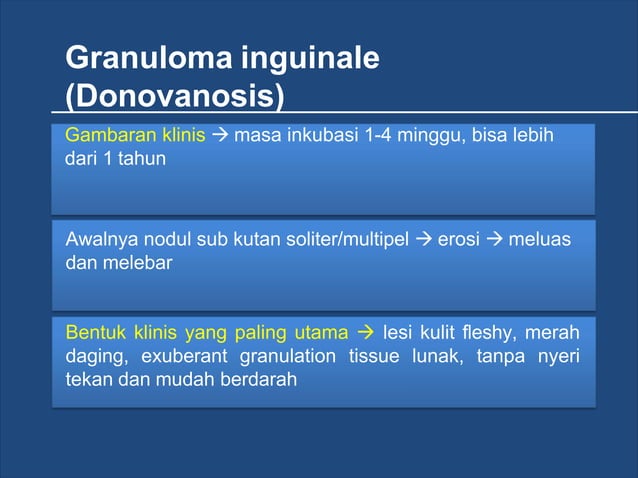 Granuloma inguinale (Donovanosis)

Gambaran klinis → masa inkubasi 1-4 minggu, bisa lebih dari 1 tahun

Awalnya nodul sub kutan soliter/multipel → erosi → meluas dan melebar

Bentuk klinis yang paling utama → lesi kulit fleshy, merah daging, exuberant granulation tissue lunak, tanpa nyeri tekan dan mudah berdarah